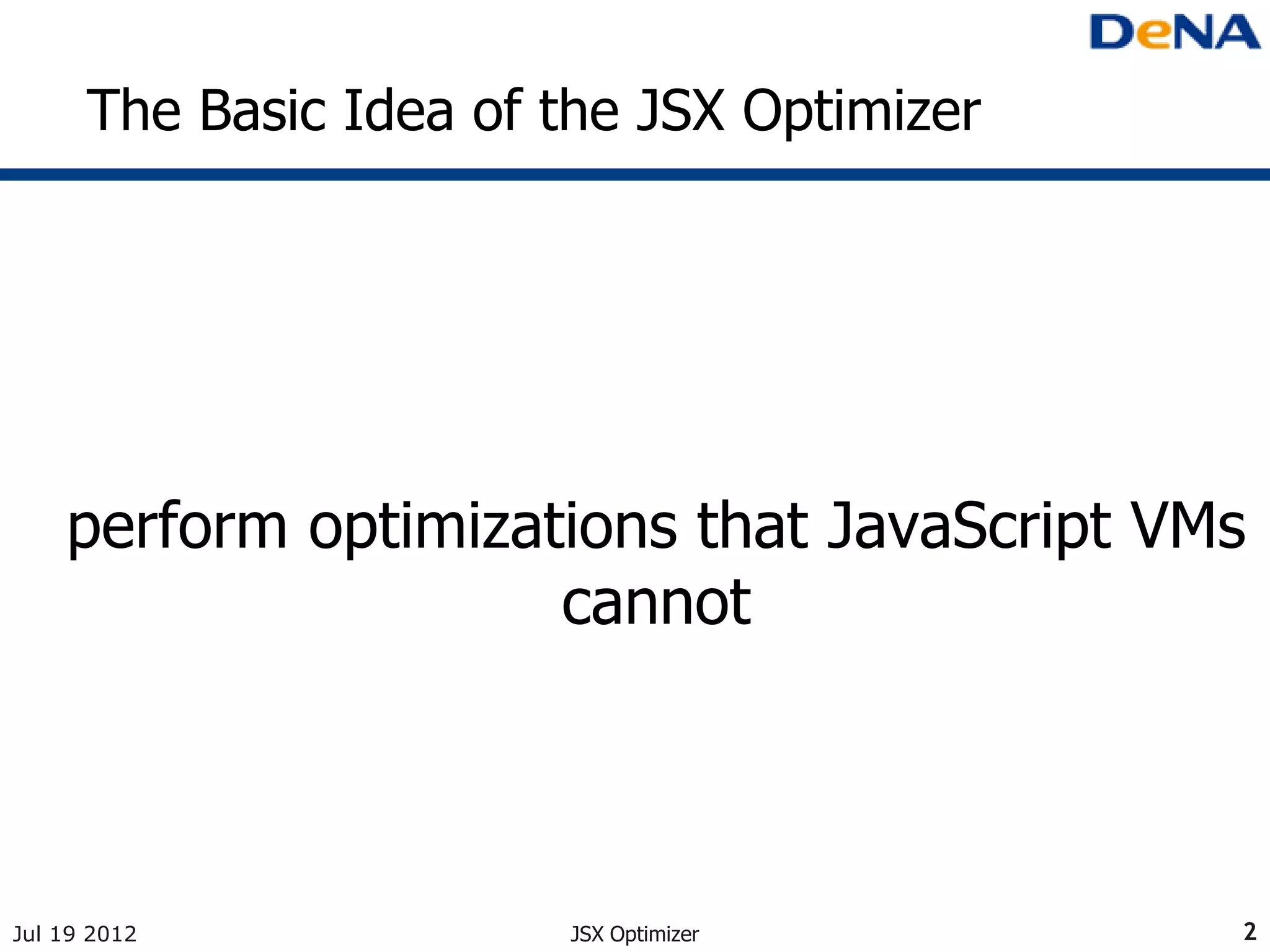 DeNA

The Basic Idea of the JSX Optimizer

perform optimizations that JavaScript VMs cannot

Jul 19 2012

JSX Optimizer

2